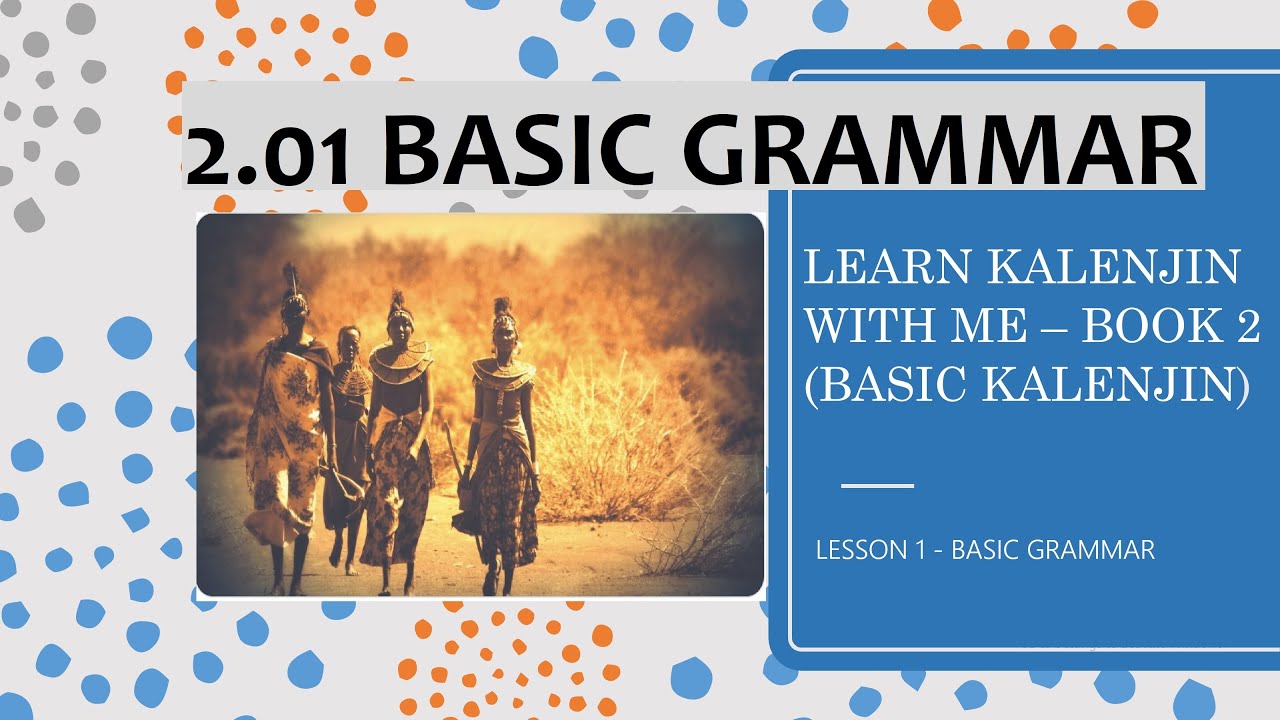 2.01 BASIC GRAMMAR

LEARN KALENJIN WITH ME – BOOK 2 (BASIC KALENJIN)

LESSON 1 - BASIC GRAMMAR